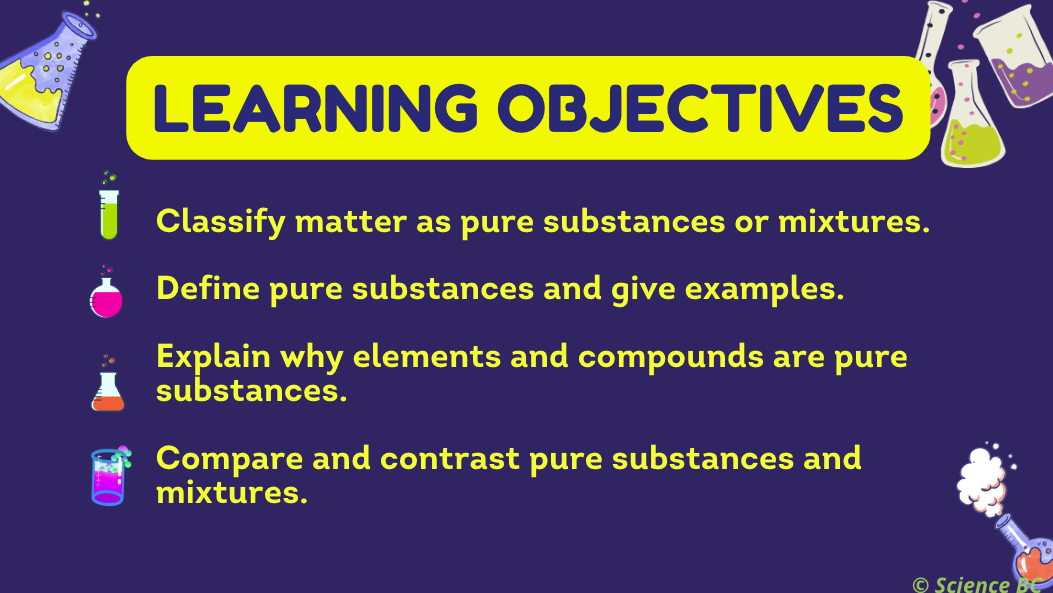 LEARNING OBJECTIVES

Classify matter as pure substances or mixtures.

Define pure substances and give examples.

Explain why elements and compounds are pure substances.

Compare and contrast pure substances and mixtures.

© Science BC